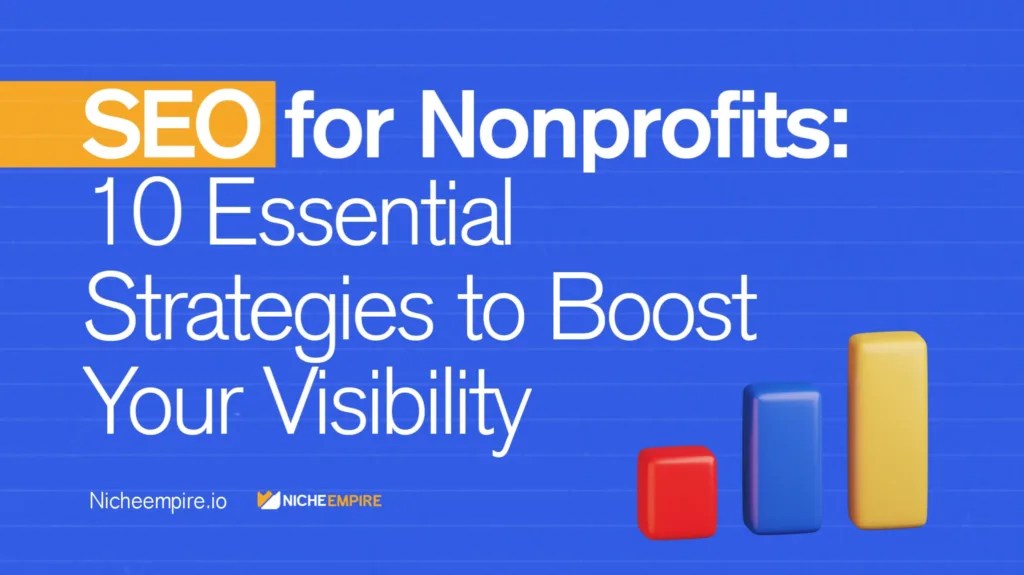 SEO for Nonprofits:
10 Essential Strategies to Boost Your Visibility

Nicheempire.io NICHEEMPIRE